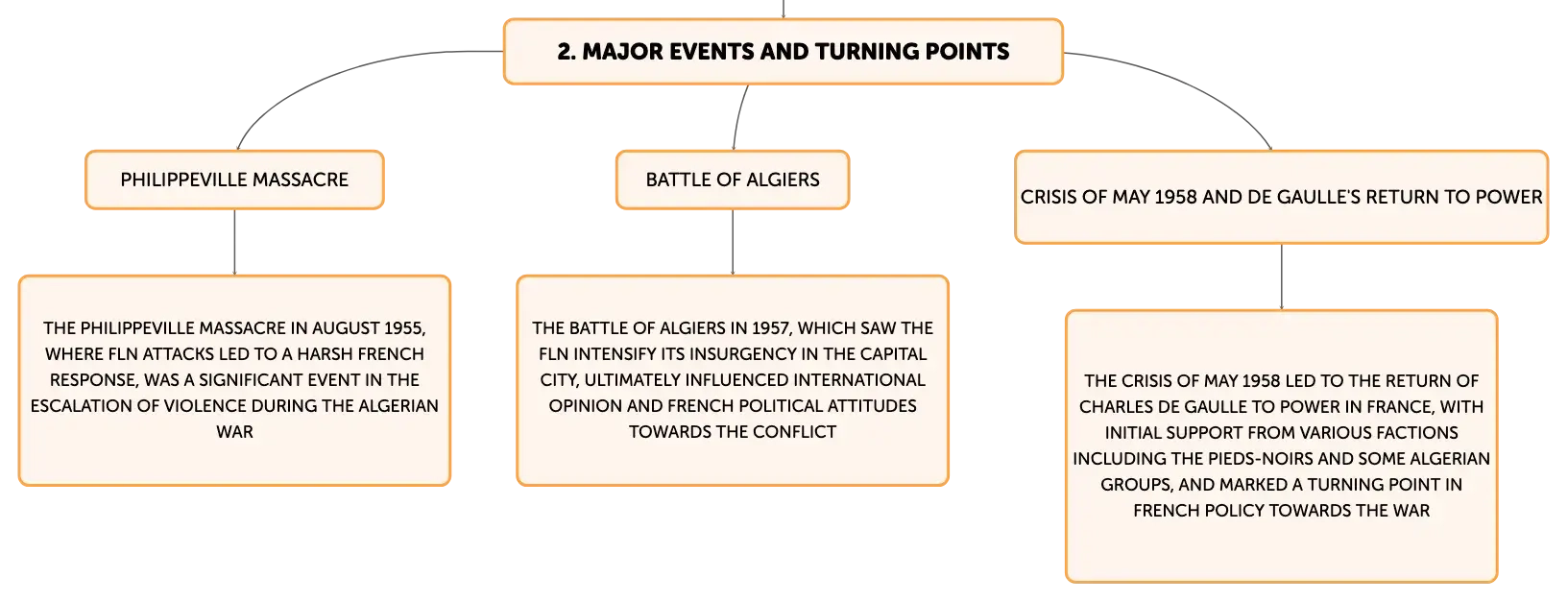 2. MAJOR EVENTS AND TURNING POINTS

PHILIPPEVILLE MASSACRE

THE PHILIPPEVILLE MASSACRE IN AUGUST 1955, WHERE FLN ATTACKS LED TO A HARSH FRENCH RESPONSE, WAS A SIGNIFICANT EVENT IN THE ESCALATION OF VIOLENCE DURING THE ALGERIAN WAR

BATTLE OF ALGIERS

THE BATTLE OF ALGIERS IN 1957, WHICH SAW THE FLN INTENSIFY ITS INSURGENCY IN THE CAPITAL CITY, ULTIMATELY INFLUENCED INTERNATIONAL OPINION AND FRENCH POLITICAL ATTITUDES TOWARDS THE CONFLICT

CRISIS OF MAY 1958 AND DE GAULLE'S RETURN TO POWER

THE CRISIS OF MAY 1958 LED TO THE RETURN OF CHARLES DE GAULLE TO POWER IN FRANCE, WITH INITIAL SUPPORT FROM VARIOUS FACTIONS INCLUDING THE PIEDS-NOIRS AND SOME ALGERIAN GROUPS, AND MARKED A TURNING POINT IN FRENCH POLICY TOWARDS THE WAR